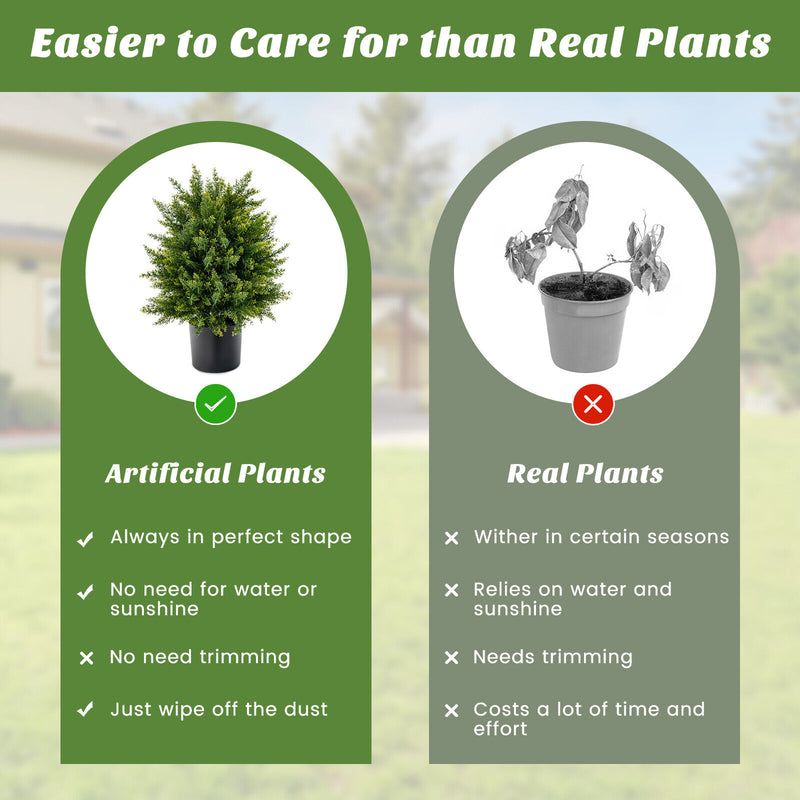 Easier to Care for than Real Plants

Artificial Plants

✓ Always in perfect shape

✓ No need for water or sunshine

× No need trimming

✓ Just wipe off the dust

Real Plants

× Wither in certain seasons

× Relies on water and sunshine

× Needs trimming

× Costs a lot of time and effort